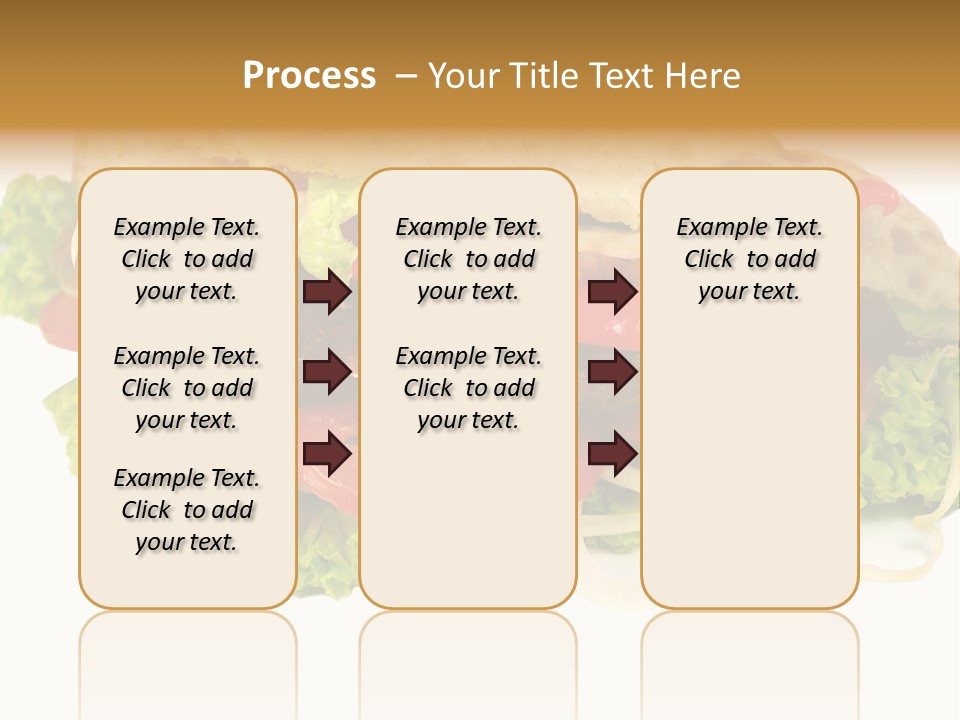 Process – Your Title Text Here

Example Text. Click to add your text.

Example Text. Click to add your text.

Example Text. Click to add your text.

Example Text. Click to add your text.

Example Text. Click to add your text.

Example Text. Click to add your text.